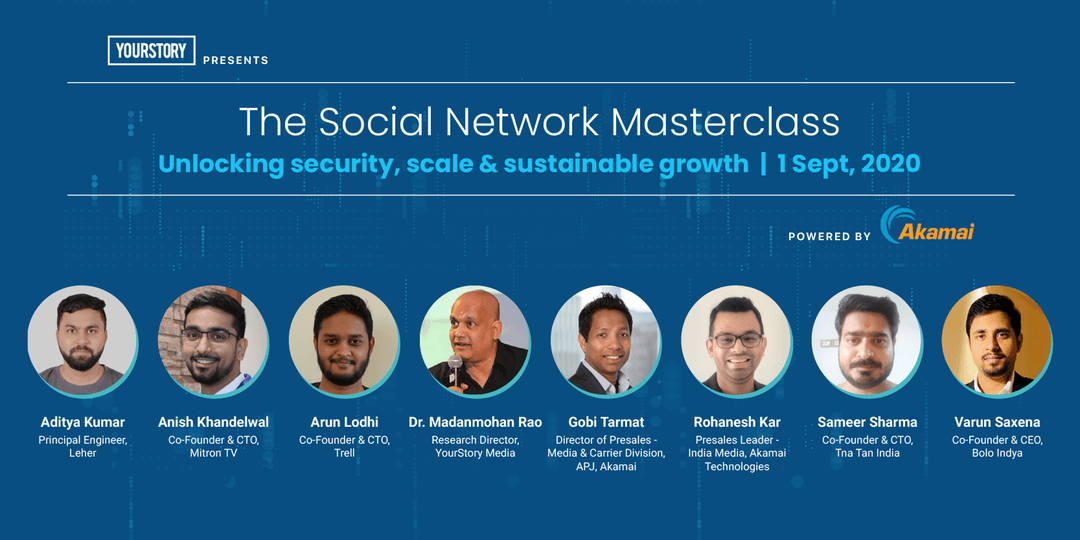 YOURSTORY PRESENTS

The Social Network Masterclass

Unlocking security, scale & sustainable growth | 1 Sept, 2020

POWERED BY Akamai

Aditya Kumar
Principal Engineer, Leher

Anish Khandelwal
Co-Founder & CTO, Mitron TV

Arun Lodhi
Co-Founder & CTO, Trell

Dr. Madanmohan Rao
Research Director, YourStory Media

Gobi Tarmat
Director of Presales - Media & Carrier Division, APJ, Akamai

Rohanesh Kar
Presales Leader - India Media, Akamai Technologies

Sameer Sharma
Co-Founder & CTO, Tna Tan India

Varun Saxena
Co-Founder & CEO, Bolo Indya